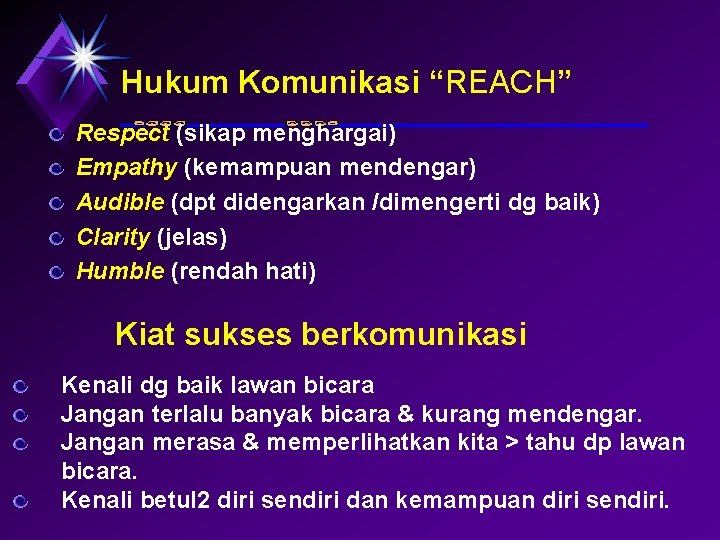 Hukum Komunikasi “REACH”

Respect (sikap menghargai)
Empathy (kemampuan mendengar)
Audible (dpt didengarkan /dimengerti dg baik)
Clarity (jelas)
Humble (rendah hati)

Kiat sukses berkomunikasi

Kenali dg baik lawan bicara
Jangan terlalu banyak bicara & kurang mendengar.
Jangan merasa & memperlihatkan kita > tahu dp lawan bicara.
Kenali betul2 diri sendiri dan kemampuan diri sendiri.